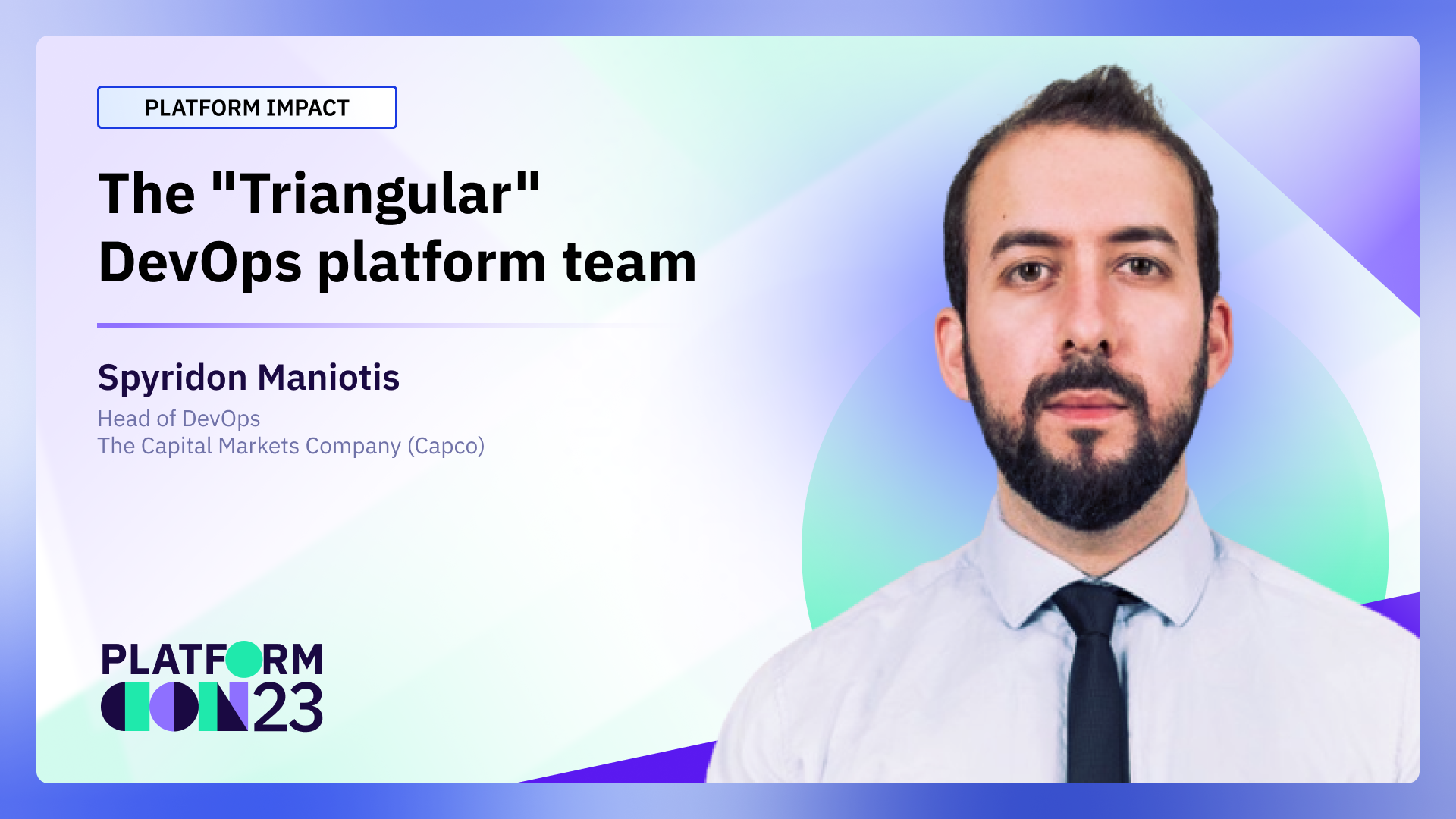 PLATFORM IMPACT

The "Triangular" DevOps platform team

Spyridon Maniotis

Head of DevOps
The Capital Markets Company (Capco)

PLATFORM CON 23